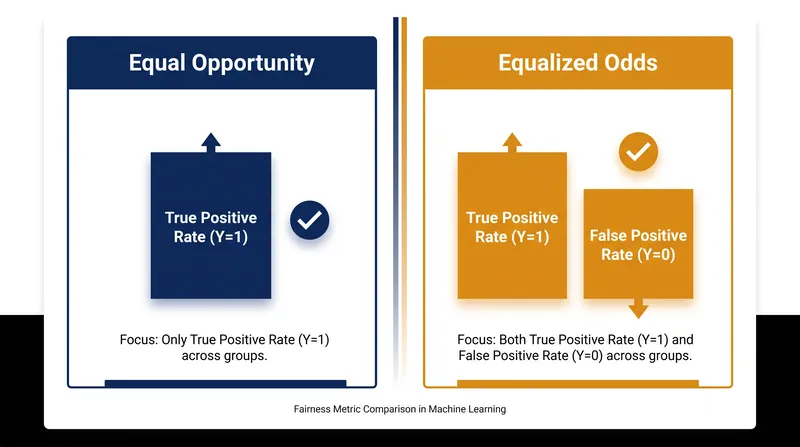 Equal Opportunity

True Positive Rate (Y=1)

Focus: Only True Positive Rate (Y=1) across groups.

Equalized Odds

True Positive Rate (Y=1)

False Positive Rate (Y=0)

Focus: Both True Positive Rate (Y=1) and False Positive Rate (Y=0) across groups.

Fairness Metric Comparison in Machine Learning